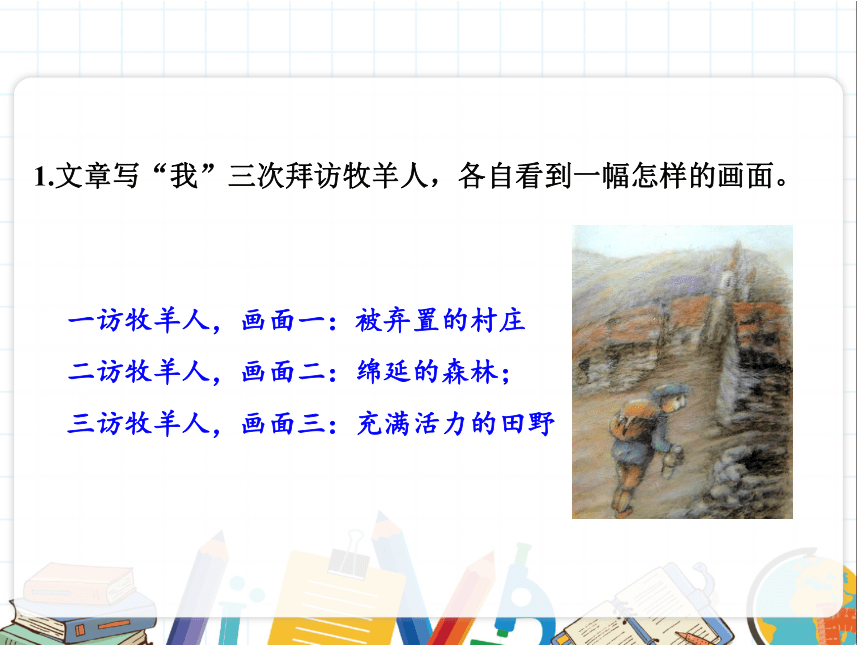 1.文章写“我”三次拜访牧羊人，各自看到一幅怎样的画面。

一访牧羊人，画面一：被弃置的村庄

二访牧羊人，画面二：绵延的森林；

三访牧羊人，画面三：充满活力的田野